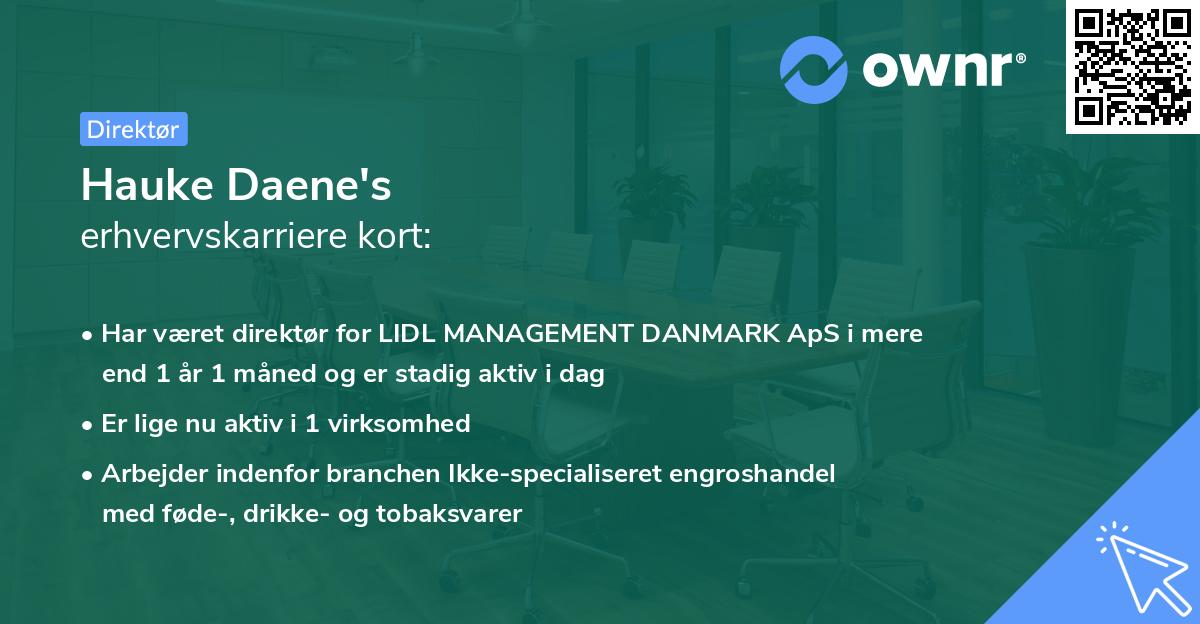 ownr®

Direktør

Hauke Daene's
erhvervskarriere kort:

• Har været direktør for LIDL MANAGEMENT DANMARK ApS i mere end 1 år 1 måned og er stadig aktiv i dag

• Er lige nu aktiv i 1 virksomhed

• Arbejder indenfor branchen Ikke-specialiseret engroshandel med føde-, drikke- og tobaksvarer